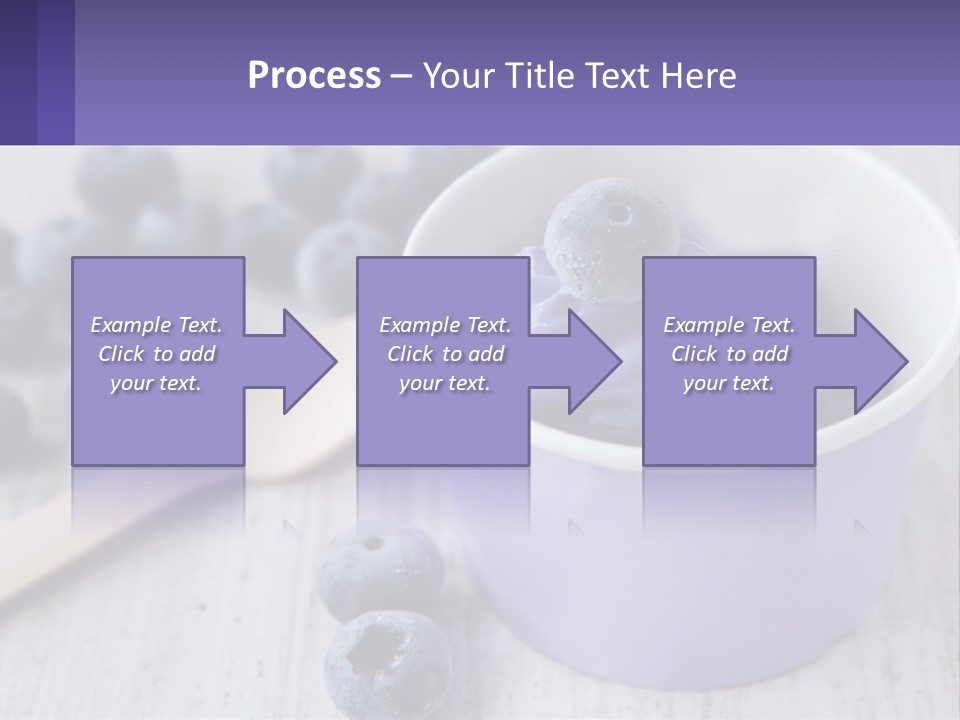 Process – Your Title Text Here

Example Text. Click to add your text.

Example Text. Click to add your text.

Example Text. Click to add your text.